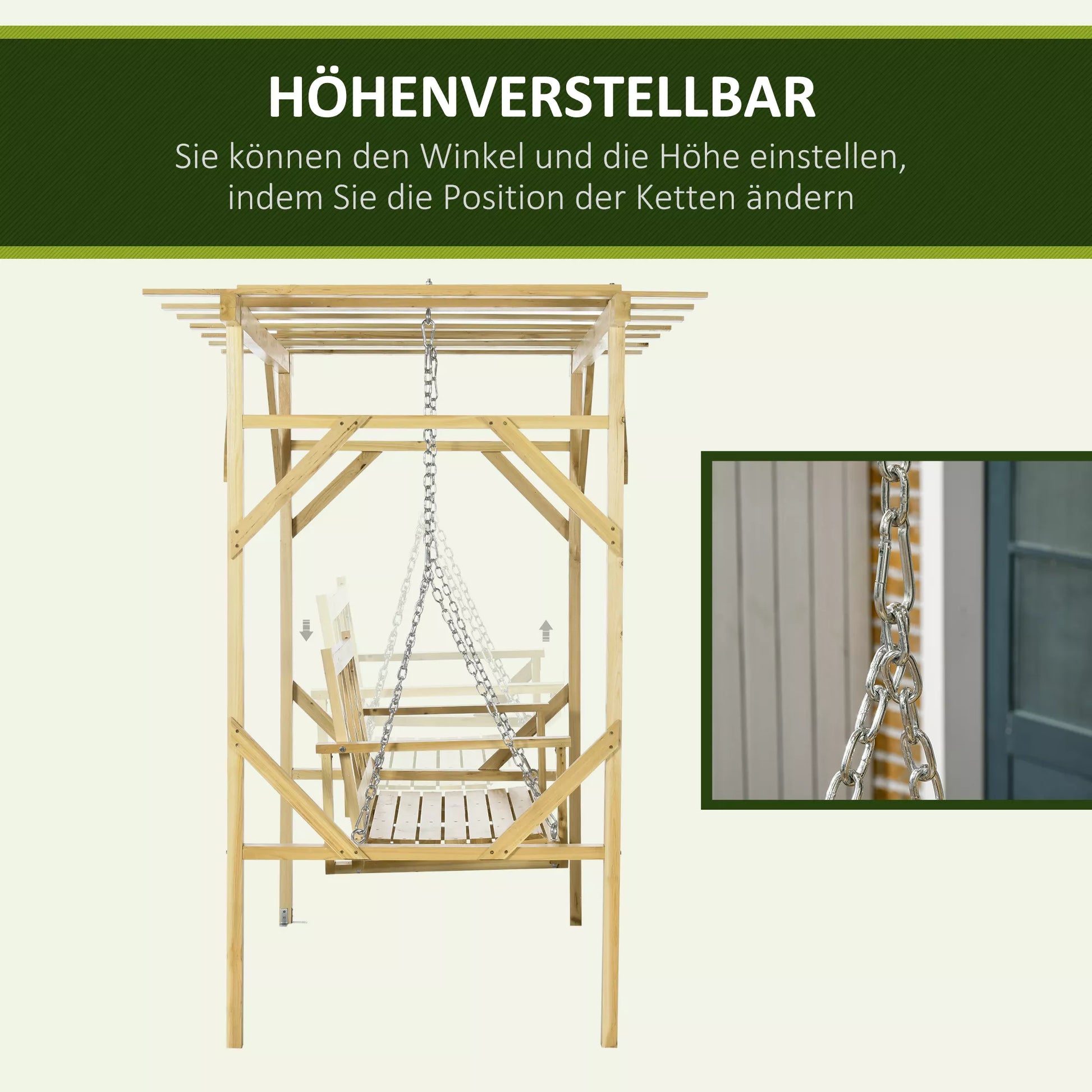 HÖHENVERSTELLBAR

Sie können den Winkel und die Höhe einstellen, indem Sie die Position der Ketten ändern